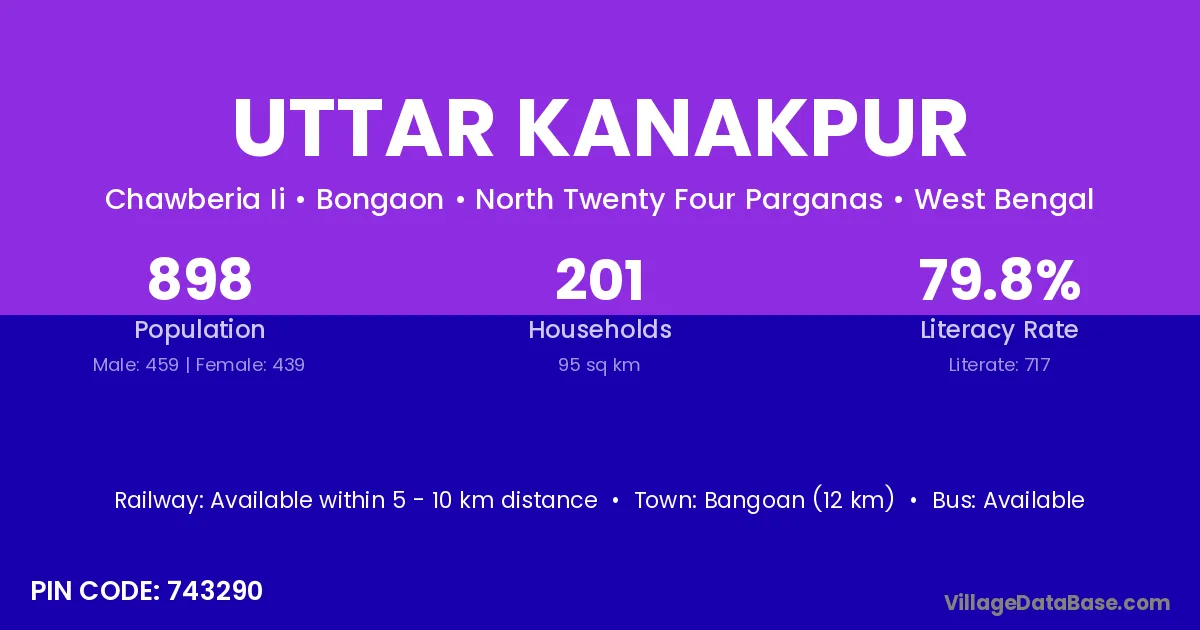 UTTAR KANAKPUR

Chawberia Ii • Bongaon • North Twenty Four Parganas • West Bengal

898
Population
Male: 459 | Female: 439

201
Households
95 sq km

79.8%
Literacy Rate
Literate: 717

Railway: Available within 5 - 10 km distance • Town: Bangoan (12 km) • Bus: Available

PIN CODE: 743290

VillageDataBase.com